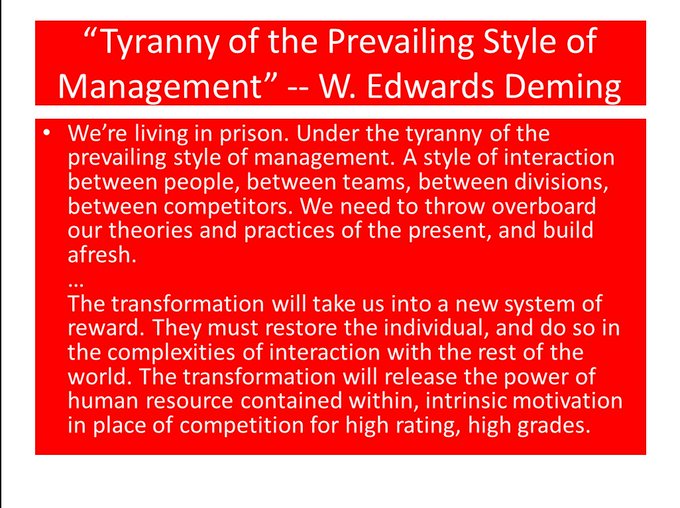 “Tyranny of the Prevailing Style of Management” -- W. Edwards Deming

• We’re living in prison. Under the tyranny of the prevailing style of management. A style of interaction between people, between teams, between divisions, between competitors. We need to throw overboard our theories and practices of the present, and build afresh.
…
The transformation will take us into a new system of reward. They must restore the individual, and do so in the complexities of interaction with the rest of the world. The transformation will release the power of human resource contained within, intrinsic motivation in place of competition for high rating, high grades.